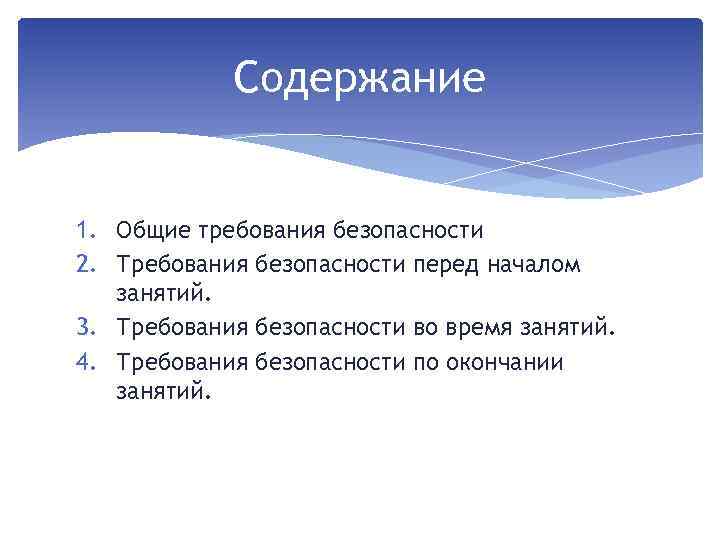 Содержание

1. Общие требования безопасности
2. Требования безопасности перед началом занятий.
3. Требования безопасности во время занятий.
4. Требования безопасности по окончании занятий.